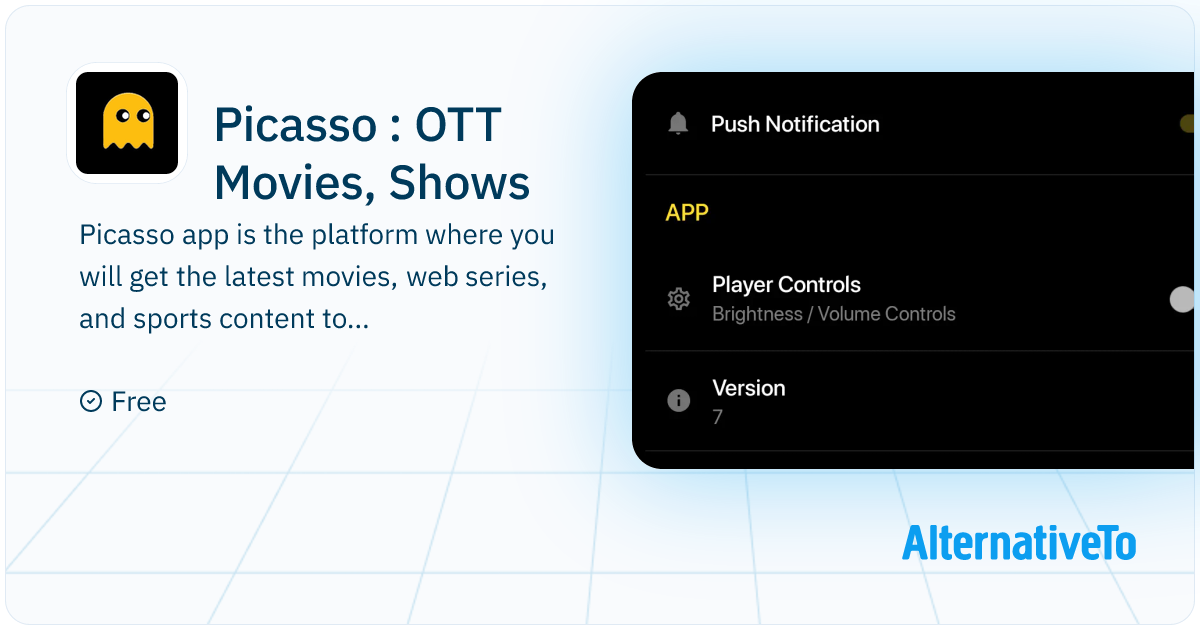 Picasso : OTT Movies, Shows

Picasso app is the platform where you will get the latest movies, web series, and sports content to...

Free

Push Notification

APP

Player Controls
Brightness / Volume Controls

Version
7

AlternativeTo